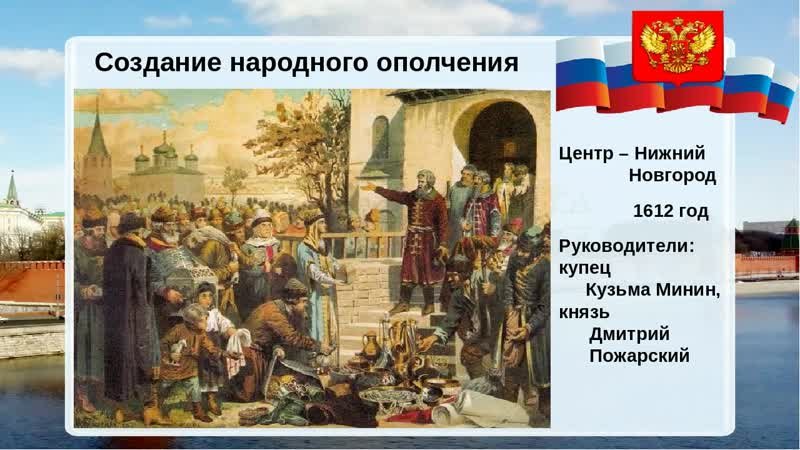 Создание народного ополчения

Центр – Нижний Новгород

1612 год

Руководители: купец Кузьма Минин, князь Дмитрий Пожарский